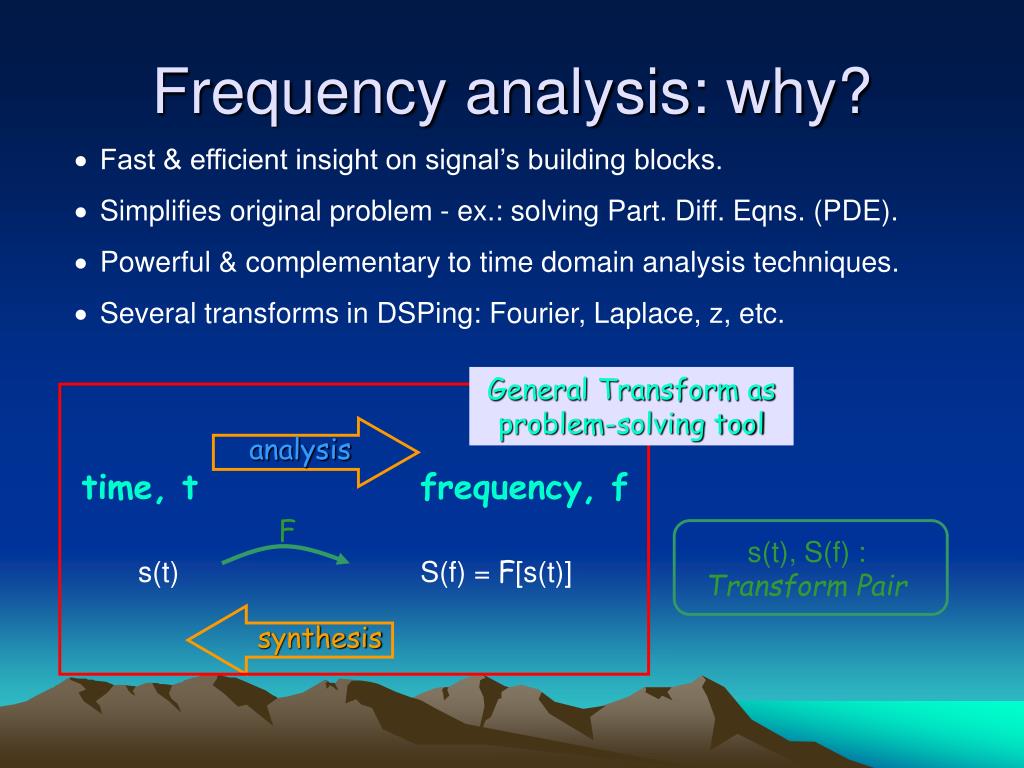 Frequency analysis: why?

• Fast & efficient insight on signal's building blocks.
• Simplifies original problem - ex.: solving Part. Diff. Eqns. (PDE).
• Powerful & complementary to time domain analysis techniques.
• Several transforms in DSPing: Fourier, Laplace, z, etc.

General Transform as problem-solving tool

analysis

time, t

frequency, f

F

s(t)

S(f) = F[s(t)]

synthesis

s(t), S(f) : Transform Pair